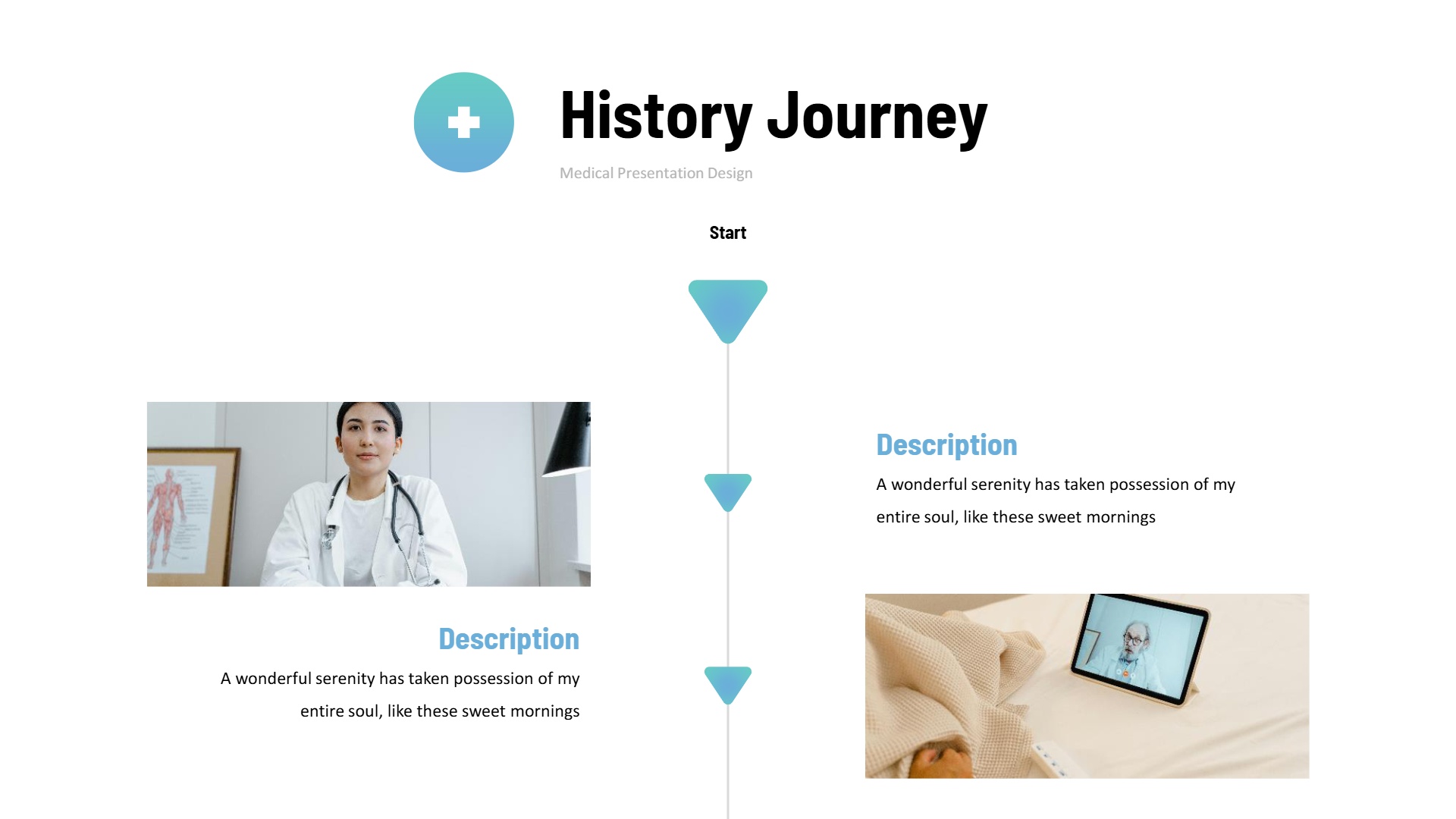 History Journey

Medical Presentation Design

Start

Description

A wonderful serenity has taken possession of my entire soul, like these sweet mornings

Description

A wonderful serenity has taken possession of my entire soul, like these sweet mornings